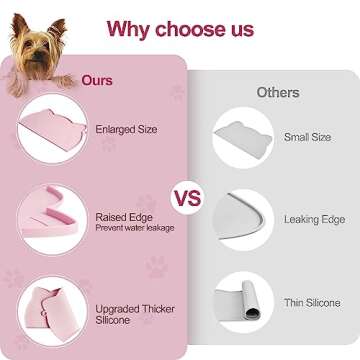 Why choose us

Ours

Enlarged Size

Raised Edge
Prevent water leakage

Upgraded Thicker Silicone

VS

Others

Small Size

Leaking Edge

Thin Silicone